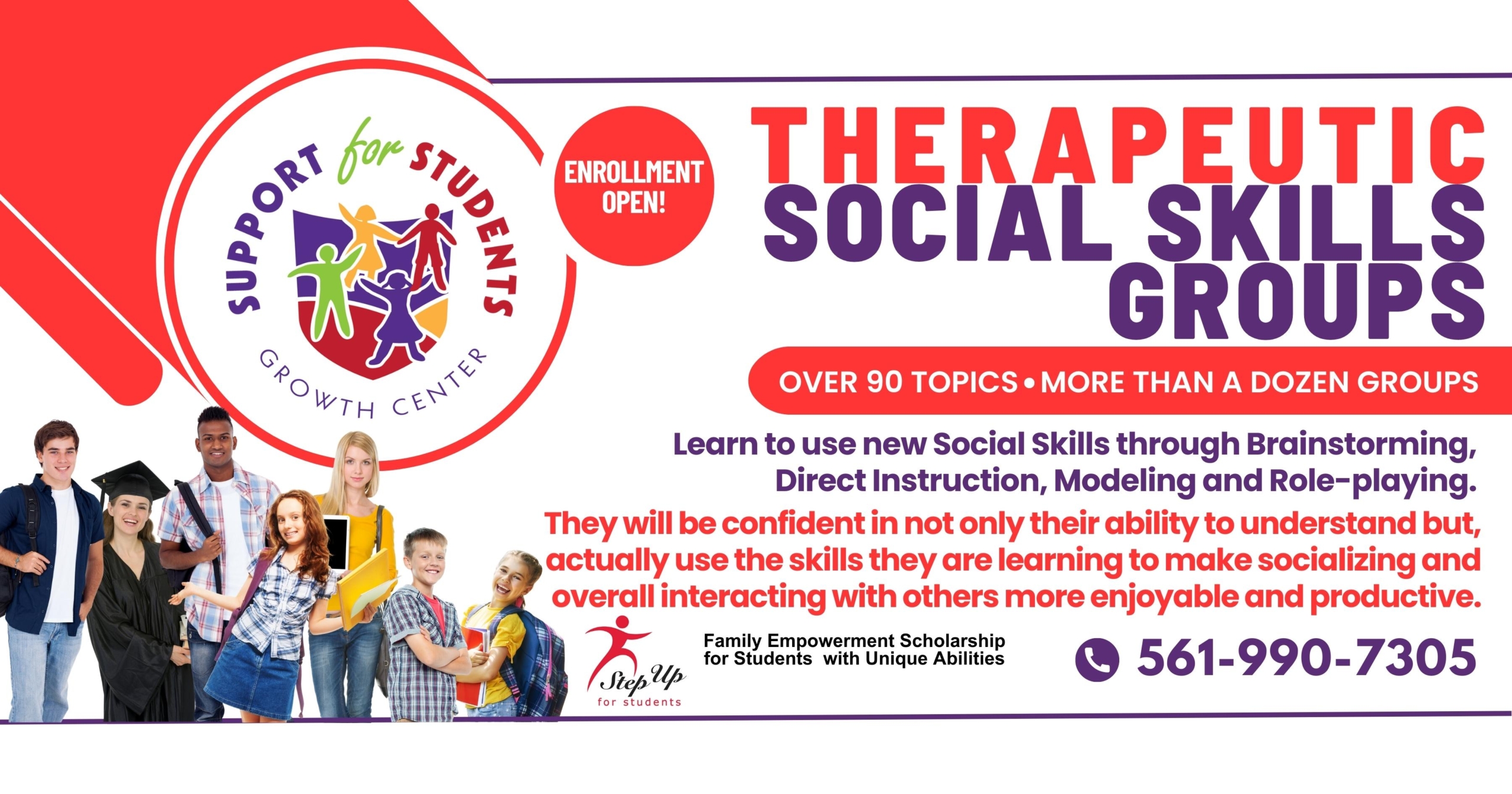 SUPPORT for STUDENTS
GROWTH CENTER

ENROLLMENT OPEN!

THERAPEUTIC
SOCIAL SKILLS
GROUPS

OVER 90 TOPICS • MORE THAN A DOZEN GROUPS

Learn to use new Social Skills through Brainstorming, Direct Instruction, Modeling and Role-playing.

They will be confident in not only their ability to understand but, actually use the skills they are learning to make socializing and overall interacting with others more enjoyable and productive.

Step Up for students

Family Empowerment Scholarship for Students with Unique Abilities

561-990-7305